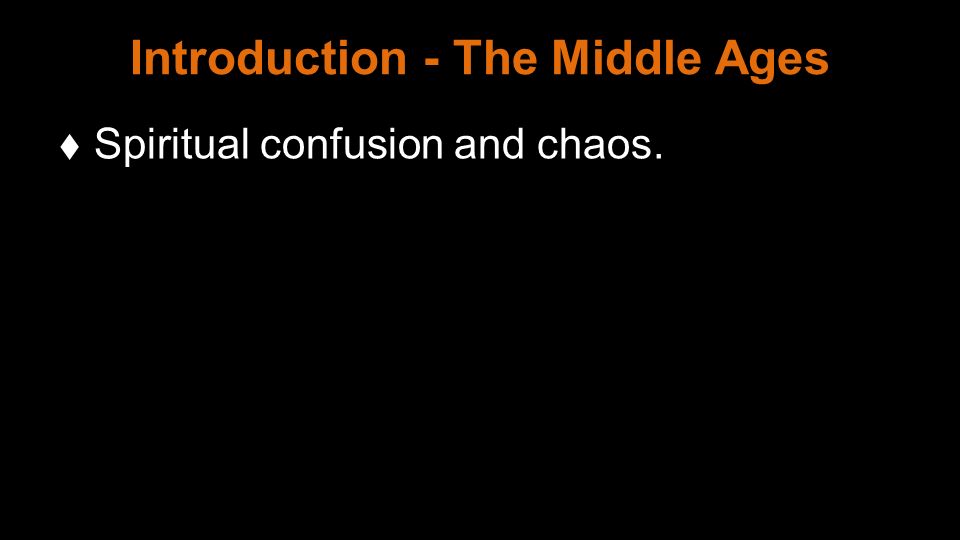 Introduction - The Middle Ages

♦ Spiritual confusion and chaos.